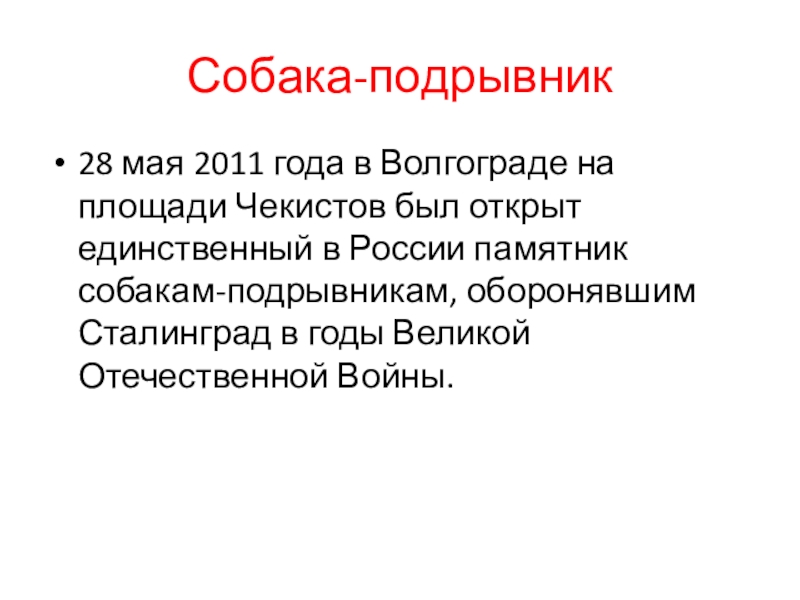 Собака-подрывник

• 28 мая 2011 года в Волгограде на площади Чекистов был открыт единственный в России памятник собакам-подрывникам, оборонявшим Сталинград в годы Великой Отечественной Войны.